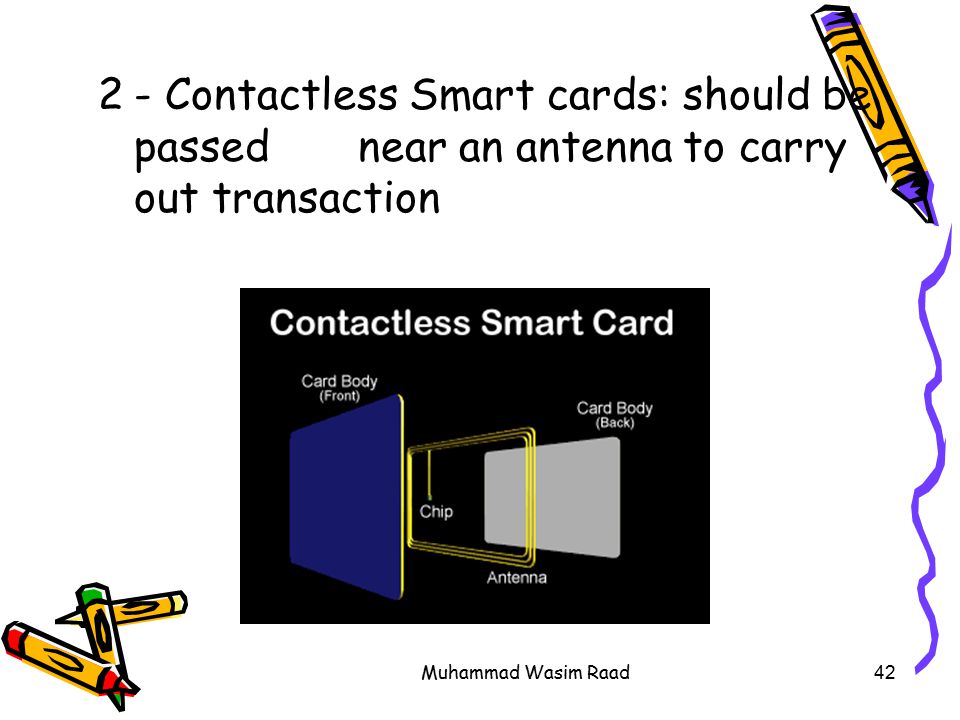 2 - Contactless Smart cards: should be passed near an antenna to carry out transaction

Contactless Smart Card

Card Body (Front)

Card Body (Back)

Chip

Antenna

Muhammad Wasim Raad

42